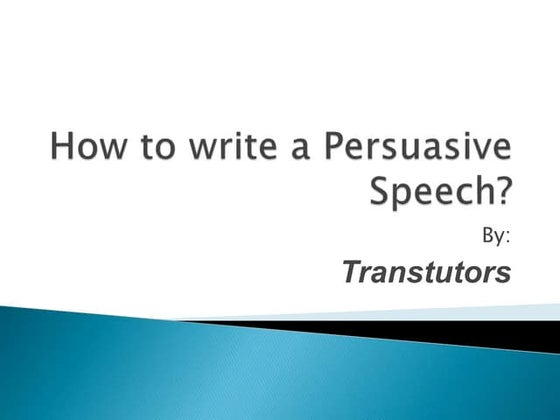 How to write a Persuasive Speech?

By:

Transtutors